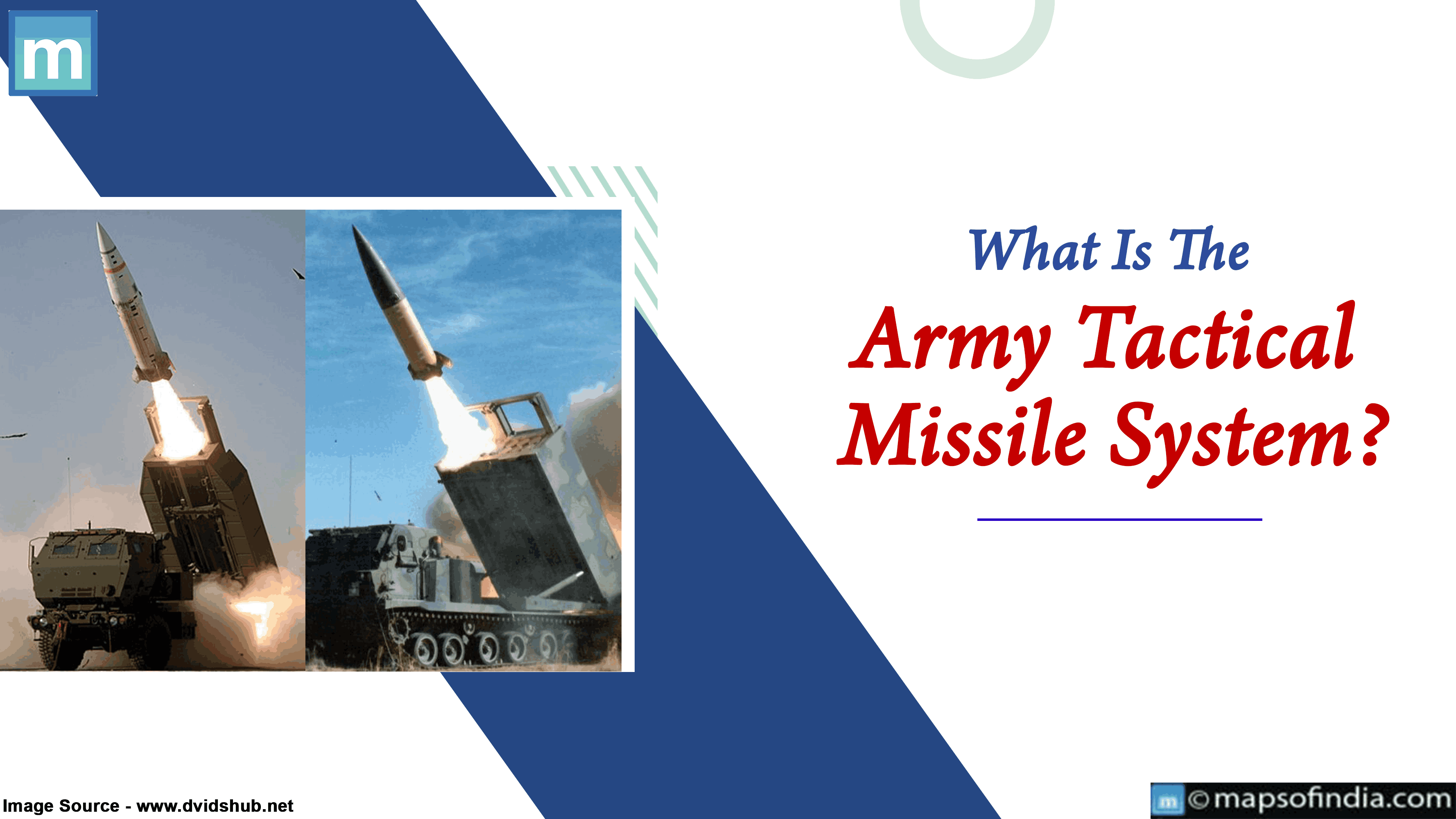 m

What Is The
Army Tactical Missile System?

Image Source - www.dvidshub.net

m ©mapsofindia.com